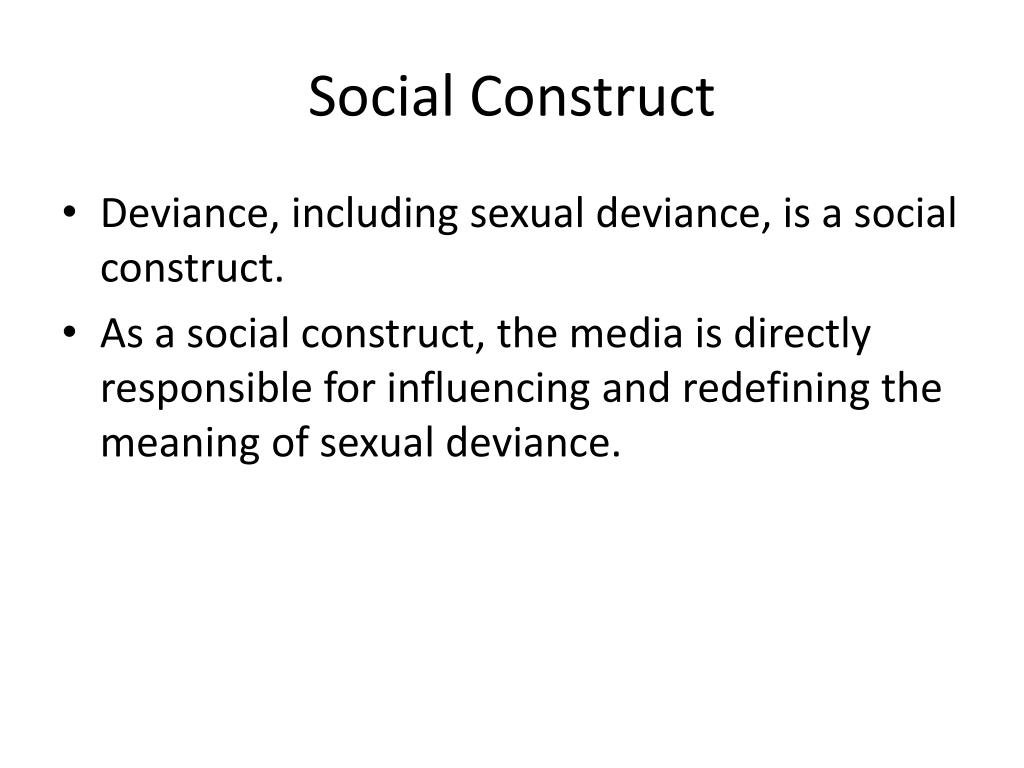 Social Construct

• Deviance, including sexual deviance, is a social construct.
• As a social construct, the media is directly responsible for influencing and redefining the meaning of sexual deviance.